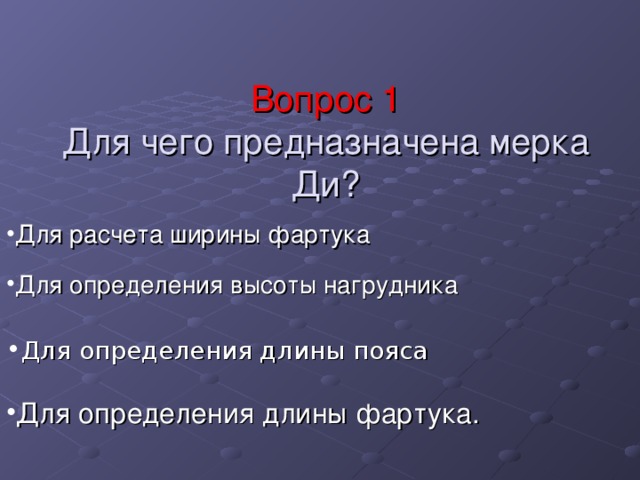 Вопрос 1
Для чего предназначена мерка Ди?

•Для расчета ширины фартука

•Для определения высоты нагрудника

•Для определения длины пояса

•Для определения длины фартука.